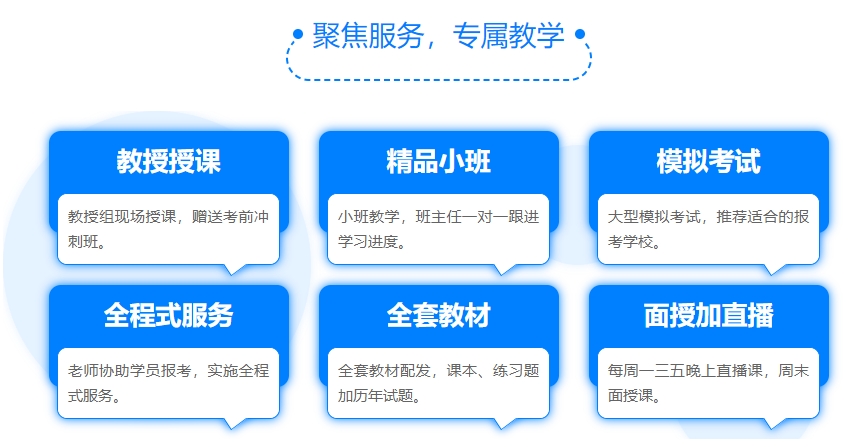 聚焦服务，专属教学

教授授课

教授组现场授课，赠送考前冲刺班。

精品小班

小班教学，班主任一对一跟进学习进度。

模拟考试

大型模拟考试，推荐适合的报考学校。

全程式服务

老师协助学员报考，实施全程式服务。

全套教材

全套教材配发，课本、练习题加历年试题。

面授加直播

每周一三五晚上直播课，周末面授课。